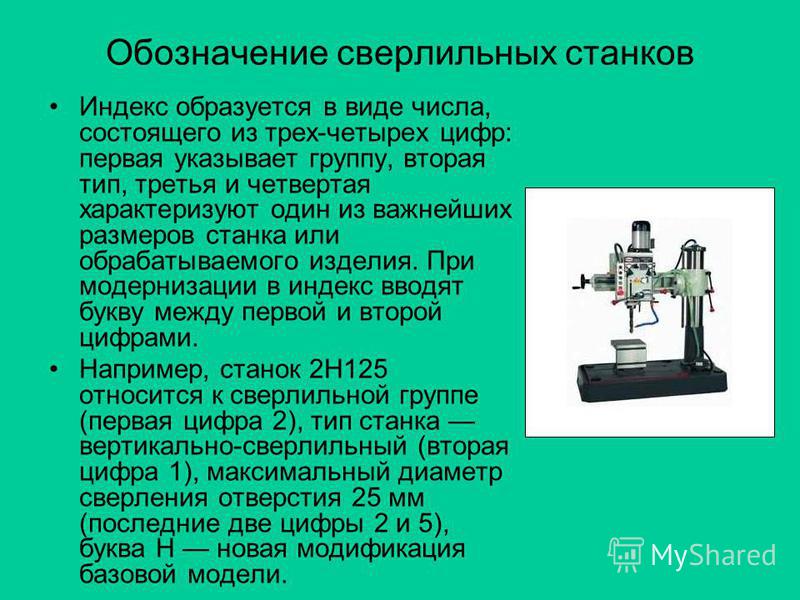 Обозначение сверлильных станков

• Индекс образуется в виде числа, состоящего из трех-четырех цифр: первая указывает группу, вторая тип, третья и четвертая характеризуют один из важнейших размеров станка или обрабатываемого изделия. При модернизации в индекс вводят букву между первой и второй цифрами.

• Например, станок 2Н125 относится к сверлильной группе (первая цифра 2), тип станка — вертикально-сверлильный (вторая цифра 1), максимальный диаметр сверления отверстия 25 мм (последние две цифры 2 и 5), буква Н — новая модификация базовой модели.

MyShared